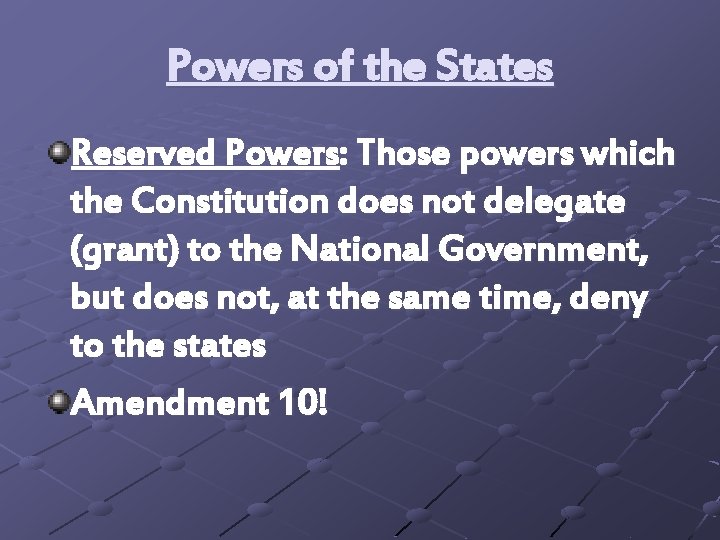 Powers of the States

Reserved Powers: Those powers which the Constitution does not delegate (grant) to the National Government, but does not, at the same time, deny to the states

Amendment 10!